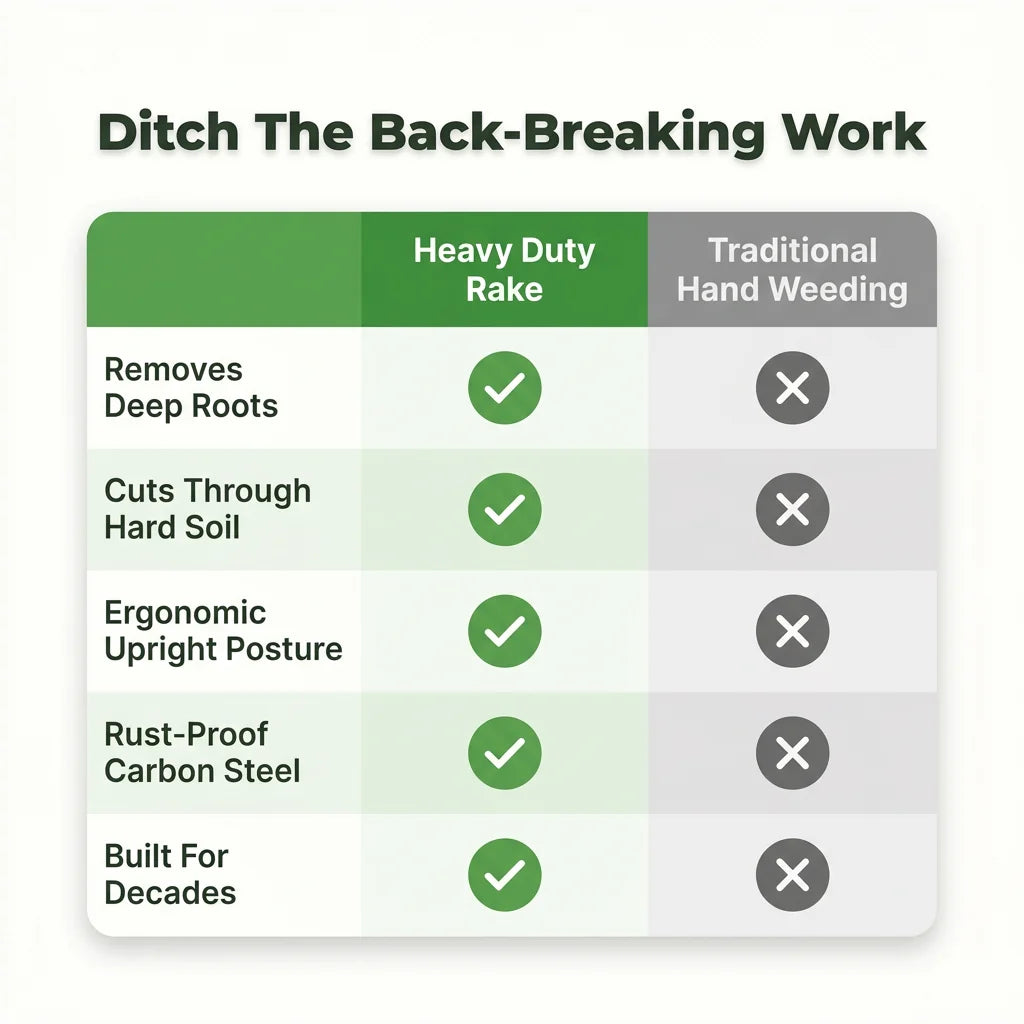 Ditch The Back-Breaking Work

| | Heavy Duty Rake | Traditional Hand Weeding |
|---|---|---|
| Removes Deep Roots | ✓ | ✕ |
| Cuts Through Hard Soil | ✓ | ✕ |
| Ergonomic Upright Posture | ✓ | ✕ |
| Rust-Proof Carbon Steel | ✓ | ✕ |
| Built For Decades | ✓ | ✕ |